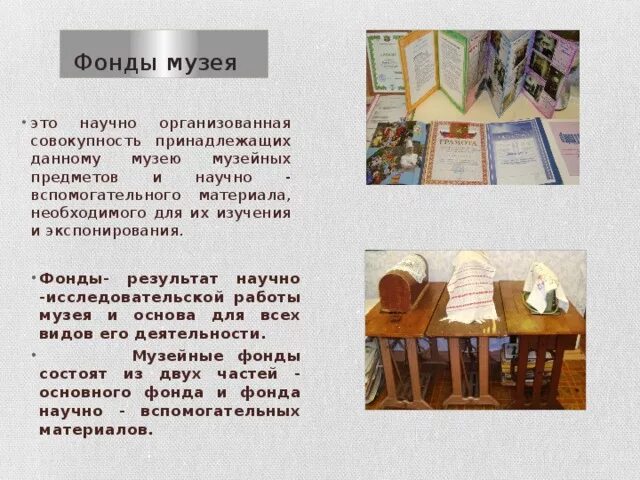 Фонды музея

• это научно организованная совокупность принадлежащих данному музею музейных предметов и научно - вспомогательного материала, необходимого для их изучения и экспонирования.

• Фонды- результат научно -исследовательской работы музея и основа для всех видов его деятельности.

• Музейные фонды состоят из двух частей - основного фонда и фонда научно - вспомогательных материалов.

ГРАМОТА